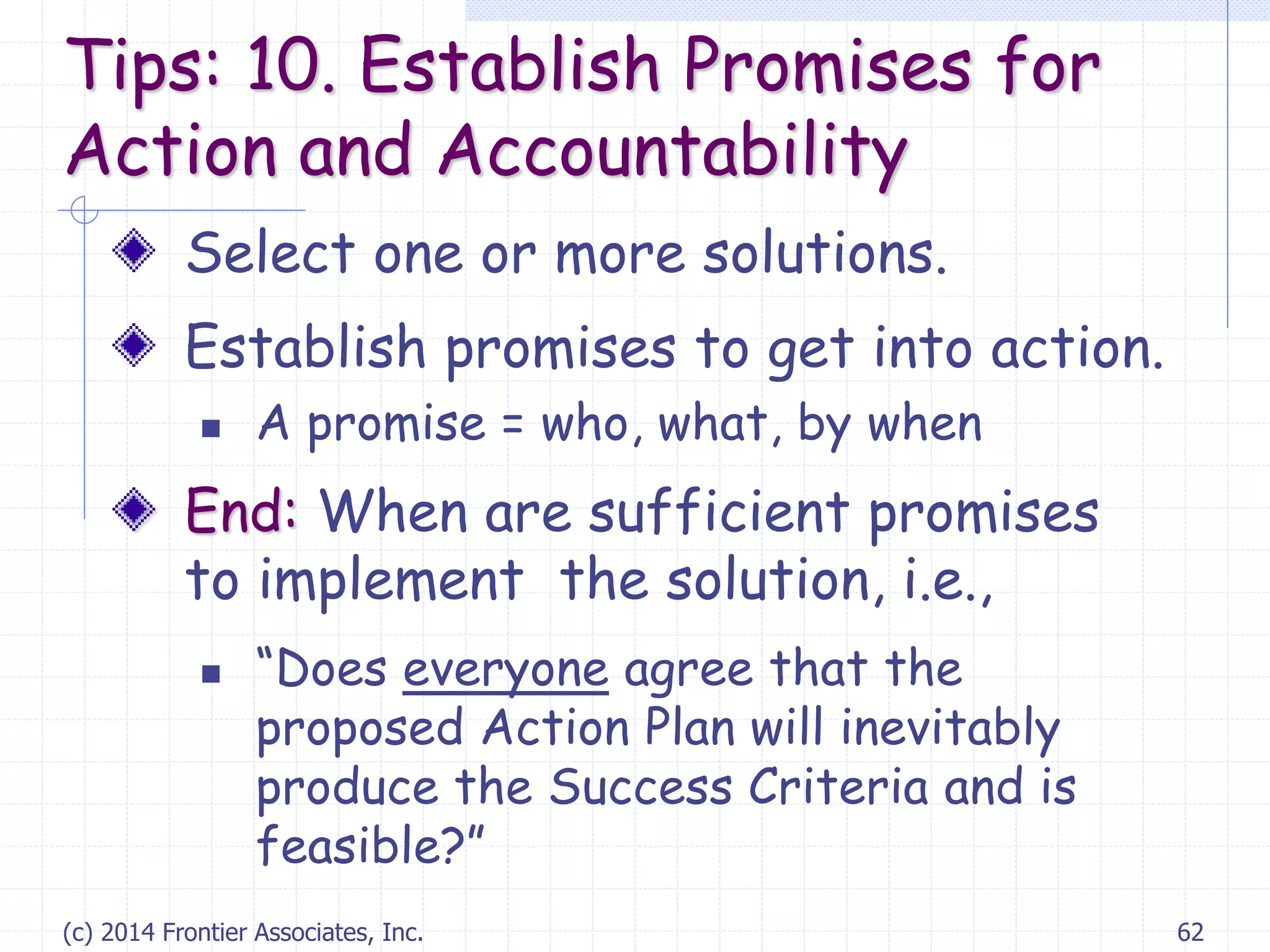 Tips: 10. Establish Promises for Action and Accountability

Select one or more solutions.

Establish promises to get into action.

A promise = who, what, by when

End: When are sufficient promises to implement the solution, i.e.,

“Does everyone agree that the proposed Action Plan will inevitably produce the Success Criteria and is feasible?”

(c) 2014 Frontier Associates, Inc.

62